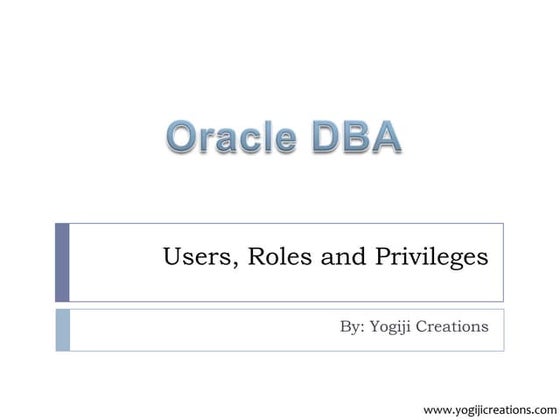 Oracle DBA

Users, Roles and Privileges

By: Yogiji Creations

www.yogijicreations.com